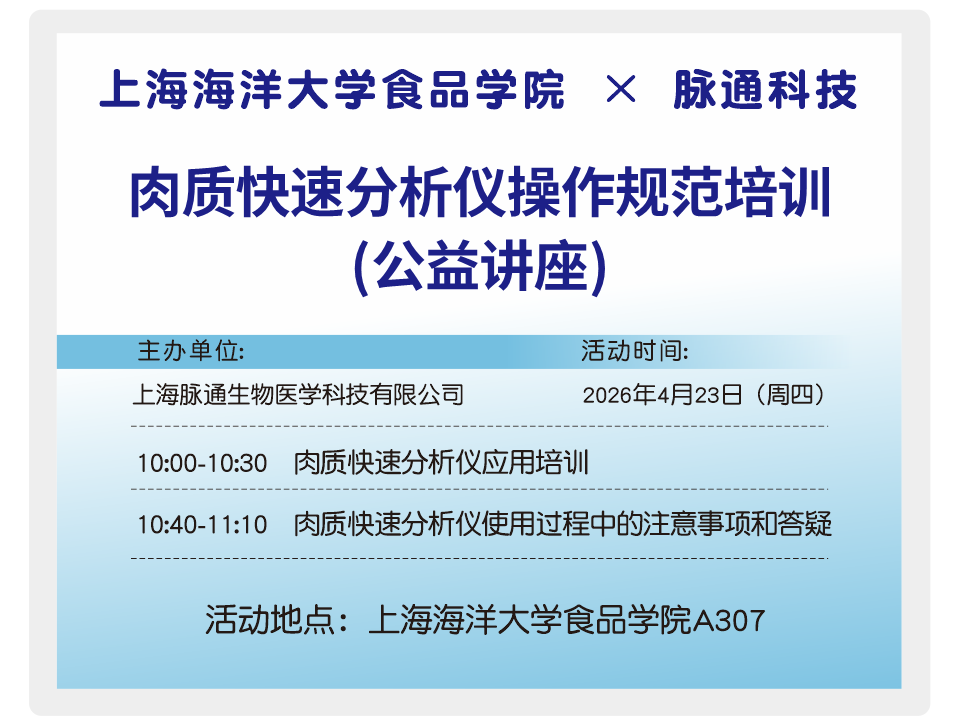 上海海洋大学食品学院 × 脉通科技

肉质快速分析仪操作规范培训
(公益讲座)

主办单位:
上海脉通生物医学科技有限公司

活动时间:
2026年4月23日（周四）

10:00-10:30 肉质快速分析仪应用培训

10:40-11:10 肉质快速分析仪使用过程中的注意事项和答疑

活动地点：上海海洋大学食品学院A307